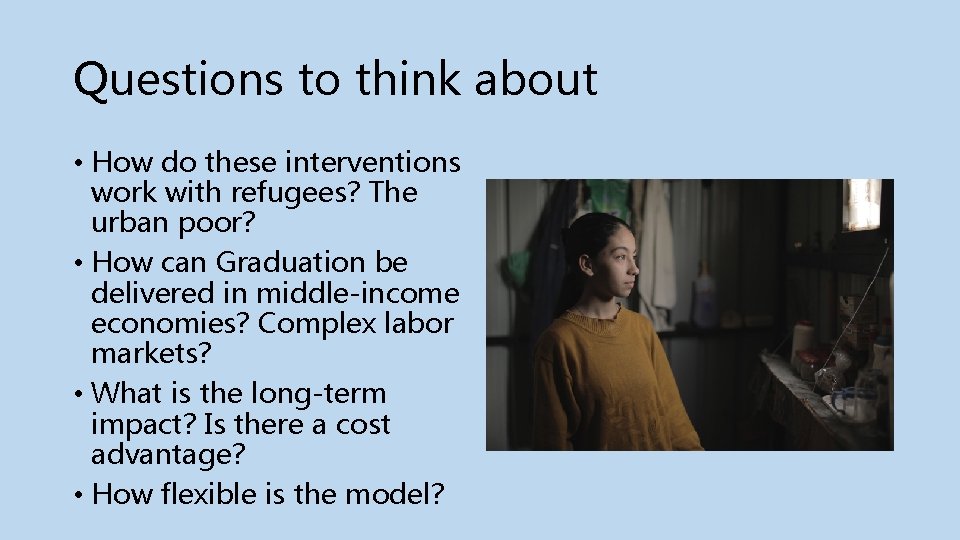 Questions to think about

• How do these interventions work with refugees? The urban poor?
• How can Graduation be delivered in middle-income economies? Complex labor markets?
• What is the long-term impact? Is there a cost advantage?
• How flexible is the model?